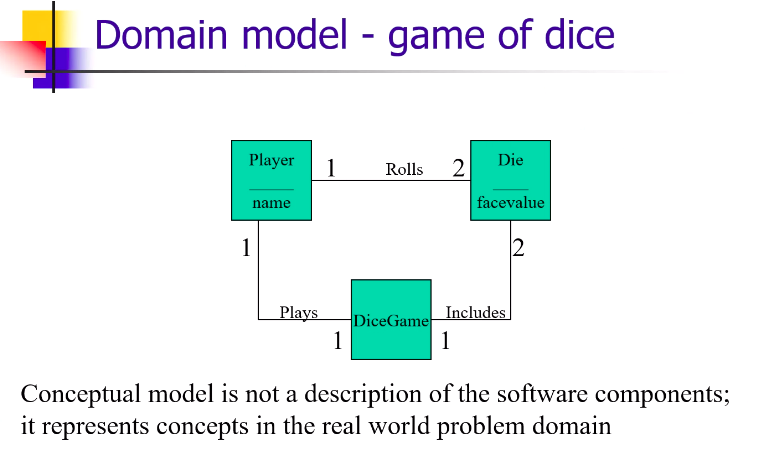 Domain model - game of dice

Player
name

1 Rolls 2

Die
facevalue

1

2

Plays

DiceGame

Includes

1

1

Conceptual model is not a description of the software components; it represents concepts in the real world problem domain